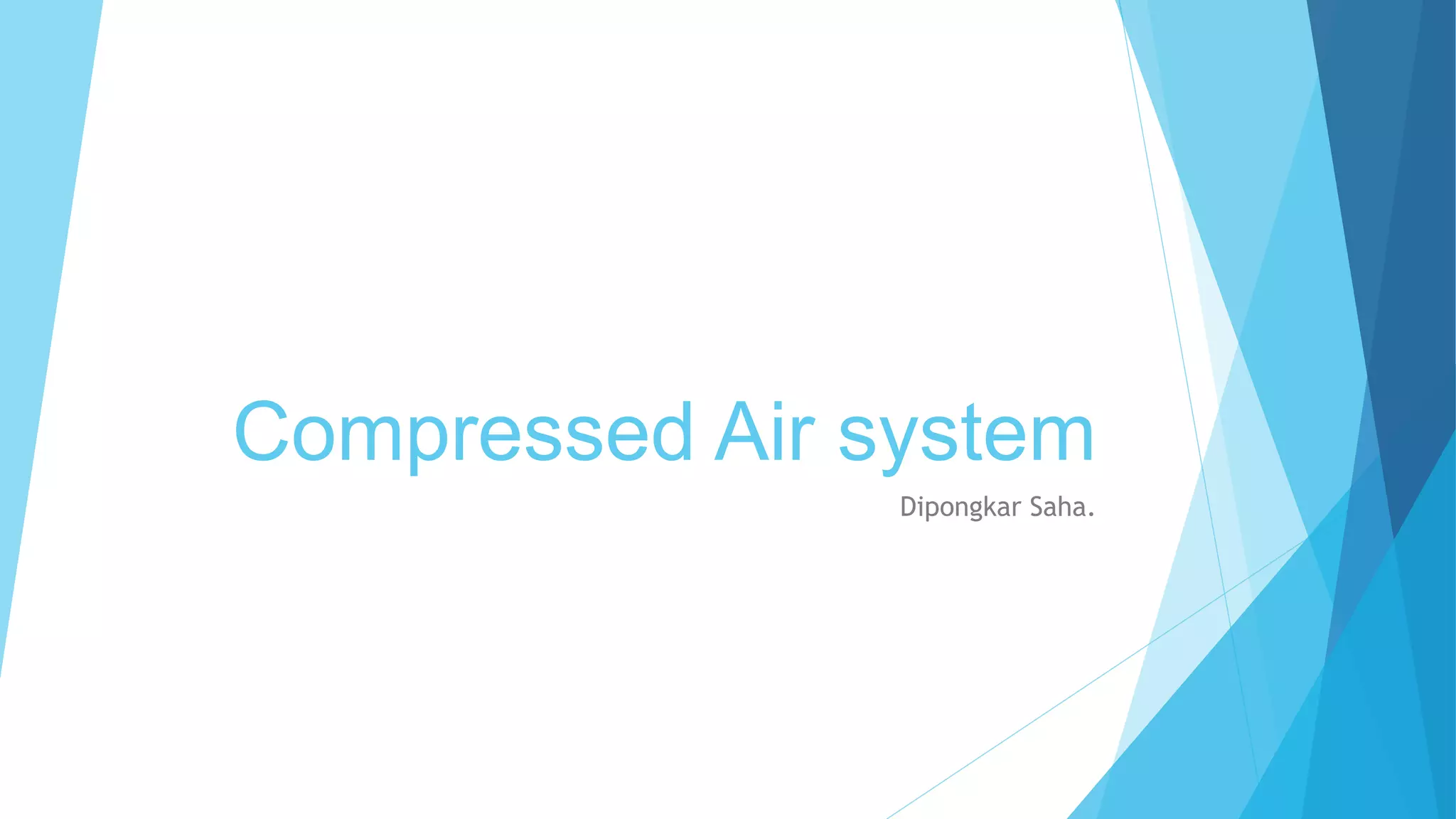 Compressed Air system

Dipongkar Saha.